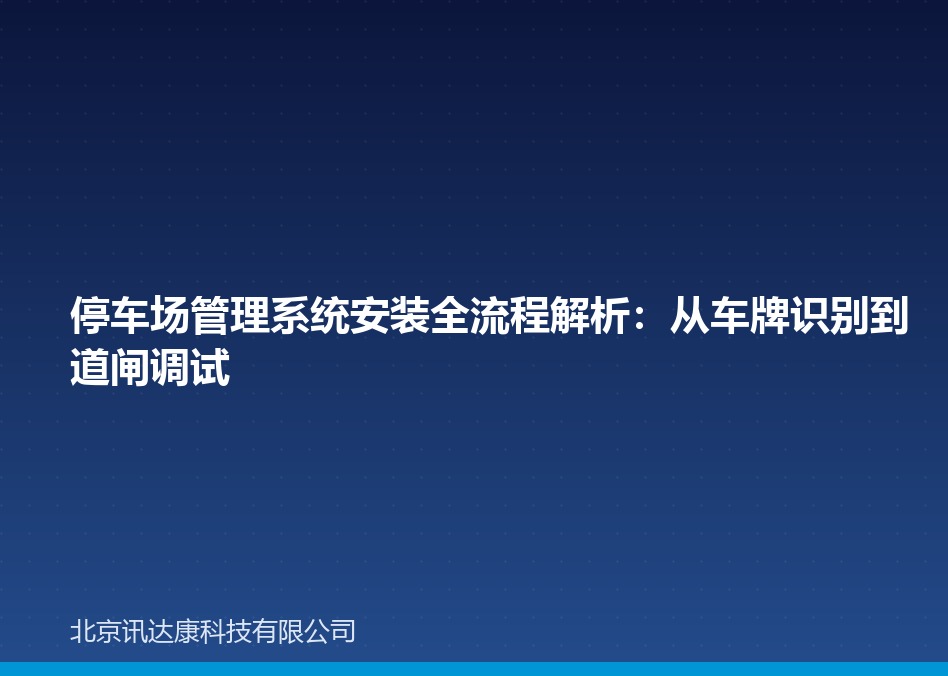 停车场管理系统安装全流程解析：从车牌识别到道闸调试

北京讯达康科技有限公司